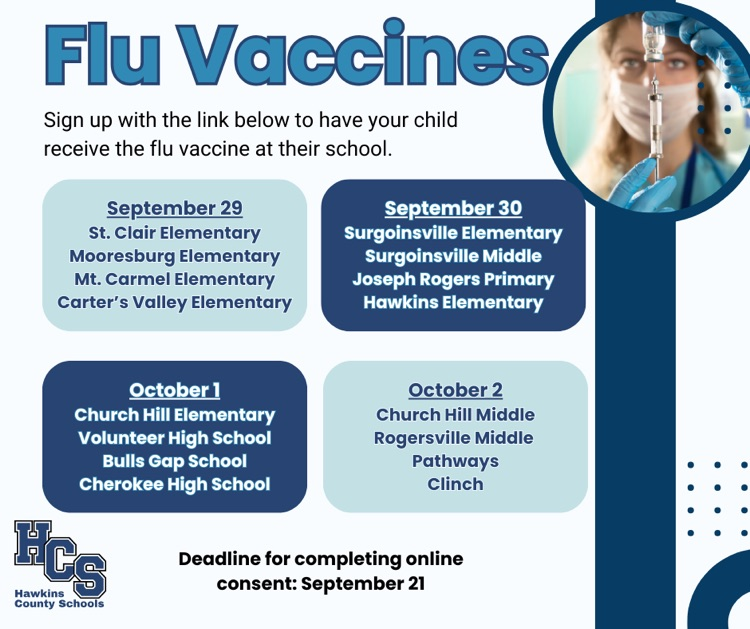 Flu Vaccines

Sign up with the link below to have your child receive the flu vaccine at their school.

September 29
St. Clair Elementary
Mooresburg Elementary
Mt. Carmel Elementary
Carter's Valley Elementary

September 30
Surgoinsville Elementary
Surgoinsville Middle
Joseph Rogers Primary
Hawkins Elementary

October 1
Church Hill Elementary
Volunteer High School
Bulls Gap School
Cherokee High School

October 2
Church Hill Middle
Rogersville Middle
Pathways
Clinch

HCS
Hawkins County Schools

Deadline for completing online consent: September 21